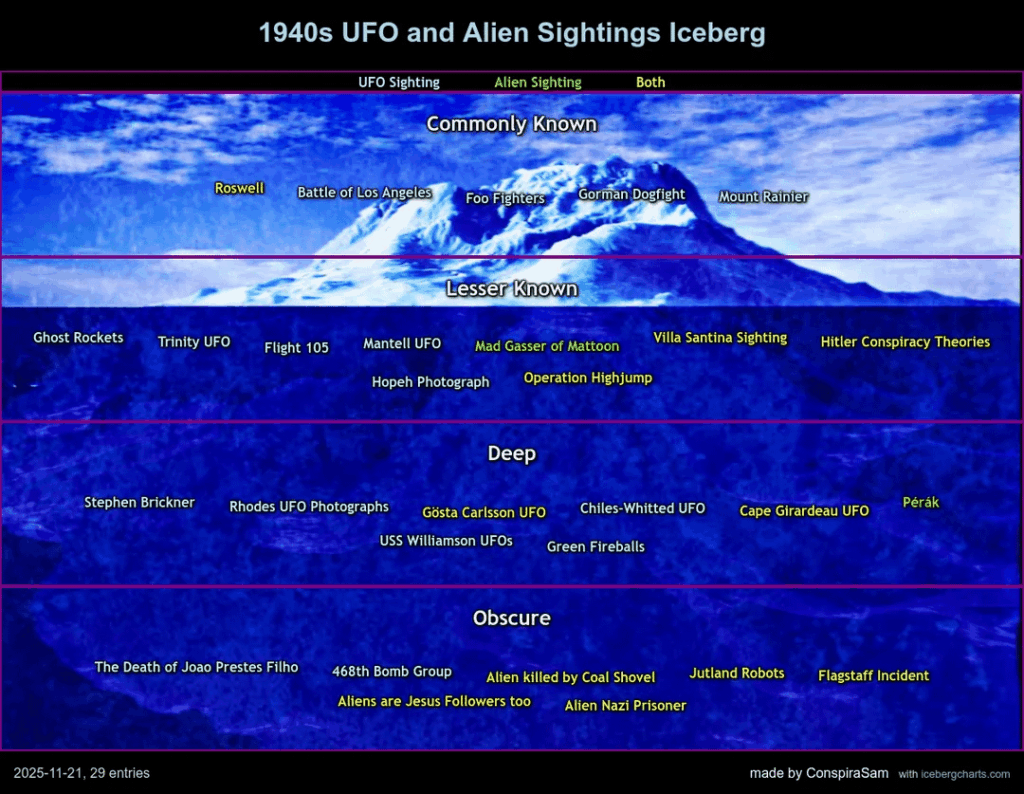 1940s UFO and Alien Sightings Iceberg

UFO Sighting Alien Sighting Both

Commonly Known

Roswell Battle of Los Angeles Foo Fighters Gorman Dogfight Mount Rainier

Lesser Known

Ghost Rockets Trinity UFO Flight 105 Mantell UFO Mad Gasser of Mattoon Villa Santina Sighting Hitler Conspiracy Theories

Hopeh Photograph Operation Highjump

Deep

Stephen Brickner Rhodes UFO Photographs Gösta Carlsson UFO Chiles-Whitted UFO Cape Girardeau UFO Pérák

USS Williamson UFOs Green Fireballs

Obscure

The Death of Joao Prestes Filho 468th Bomb Group Alien killed by Coal Shovel Jutland Robots Flagstaff Incident

Aliens are Jesus Followers too Alien Nazi Prisoner

2025-11-21, 29 entries

made by ConspiraSam with icebergcharts.com